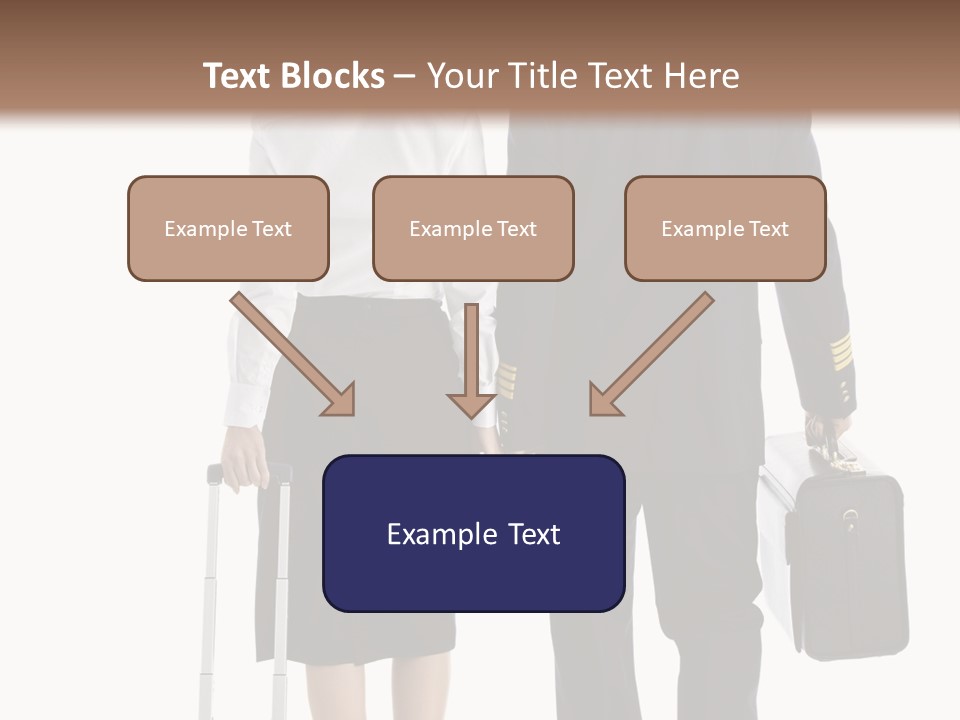 Text Blocks – Your Title Text Here

Example Text

Example Text

Example Text

Example Text